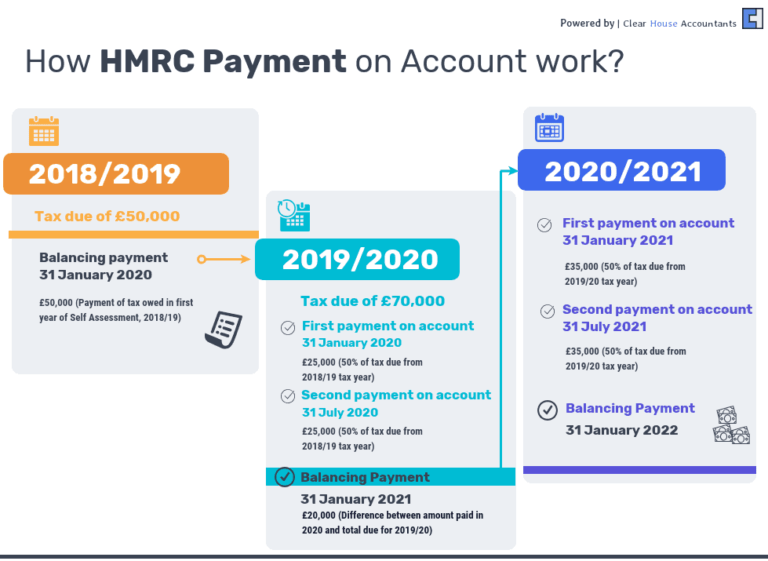 Powered by | Clear House Accountants

How **HMRC Payment** on Account work?

2018/2019

Tax due of £50,000

Balancing payment
31 January 2020

£50,000 (Payment of tax owed in first year of Self Assessment, 2018/19)

2019/2020

Tax due of £70,000

First payment on account
31 January 2020

£25,000 (50% of tax due from 2018/19 tax year)

Second payment on account
31 July 2020

£25,000 (50% of tax due from 2018/19 tax year)

Balancing Payment

31 January 2021

£20,000 (Difference between amount paid in 2020 and total due for 2019/20)

2020/2021

First payment on account
31 January 2021

£35,000 (50% of tax due from 2019/20 tax year)

Second payment on account
31 July 2021

£35,000 (50% of tax due from 2019/20 tax year)

Balancing Payment

31 January 2022